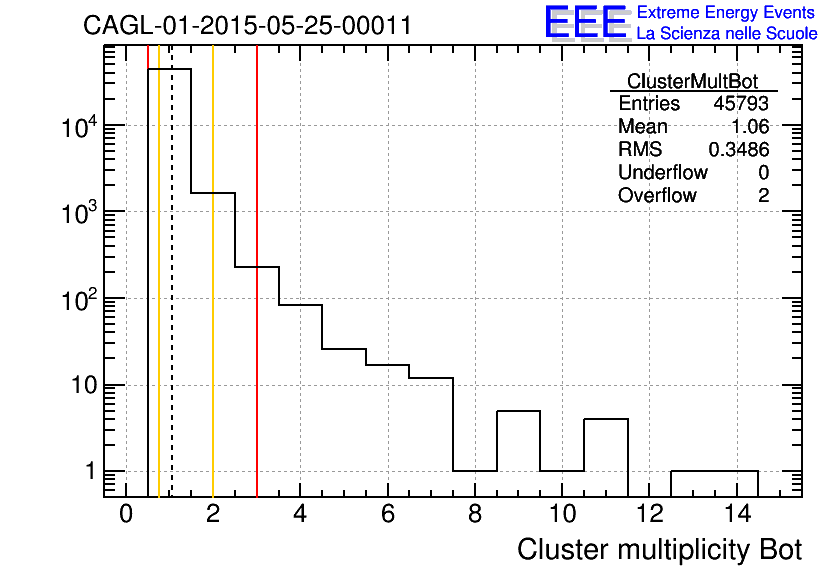 CAGL-01-2015-05-25-00011

EEE Extreme Energy Events
La Scienza nelle Scuole

| ClusterMultBot | |
|---|---|
| Entries | 45793 |
| Mean | 1.06 |
| RMS | 0.3486 |
| Underflow | 0 |
| Overflow | 2 |

$10^4$
$10^3$
$10^2$
10
1

0 2 4 6 8 10 12 14

Cluster multiplicity Bot